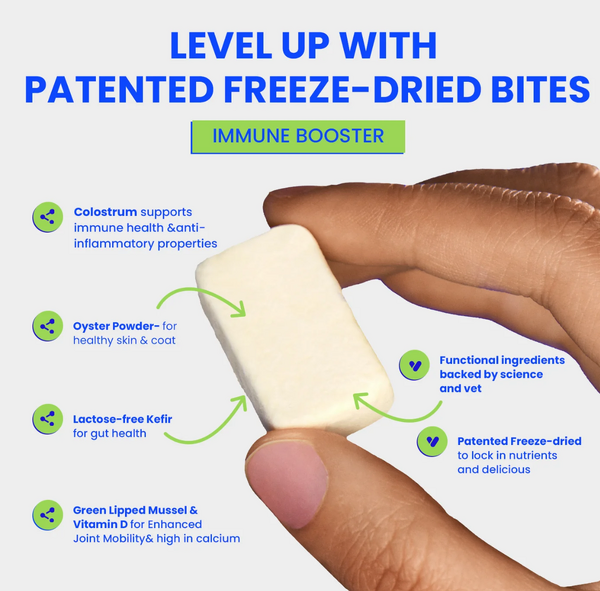 LEVEL UP WITH
PATENTED FREEZE-DRIED BITES

IMMUNE BOOSTER

Colostrum supports immune health &anti-inflammatory properties

Oyster Powder- for healthy skin & coat

Lactose-free Kefir for gut health

Green Lipped Mussel & Vitamin D for Enhanced Joint Mobility& high in calcium

Functional ingredients backed by science and vet

Patented Freeze-dried to lock in nutrients and delicious